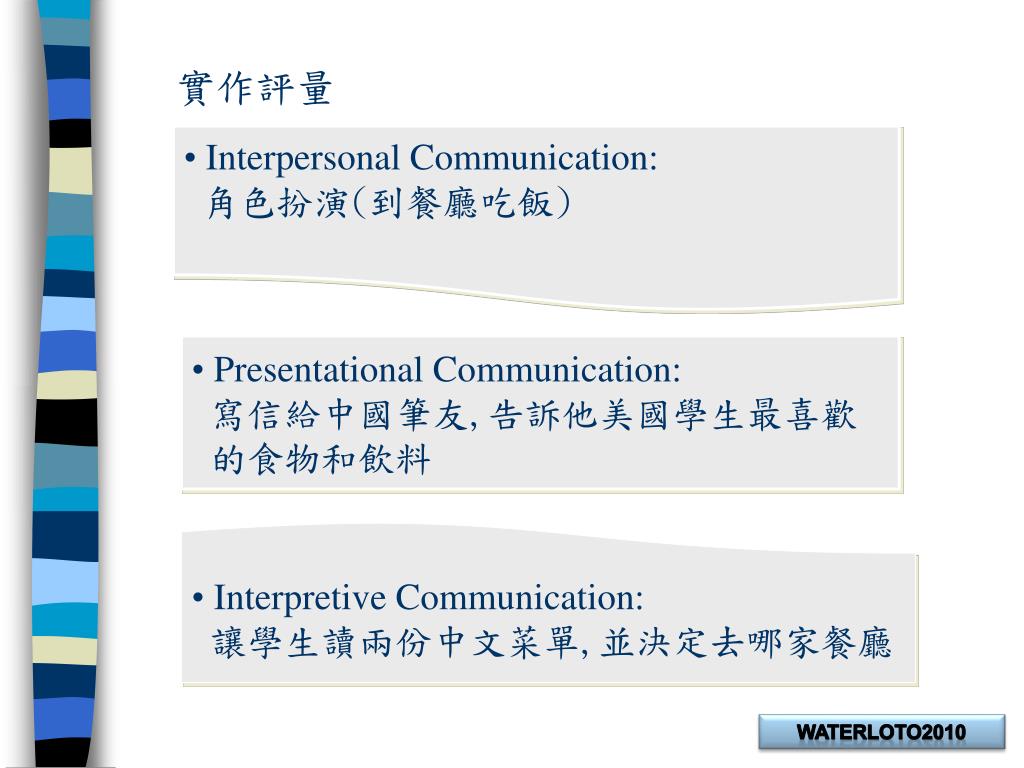 實作評量

• Interpersonal Communication:
角色扮演(到餐廳吃飯)

• Presentational Communication:
寫信給中國筆友, 告訴他美國學生最喜歡的食物和飲料

• Interpretive Communication:
讓學生讀兩份中文菜單, 並決定去哪家餐廳

WATERLOTO2010